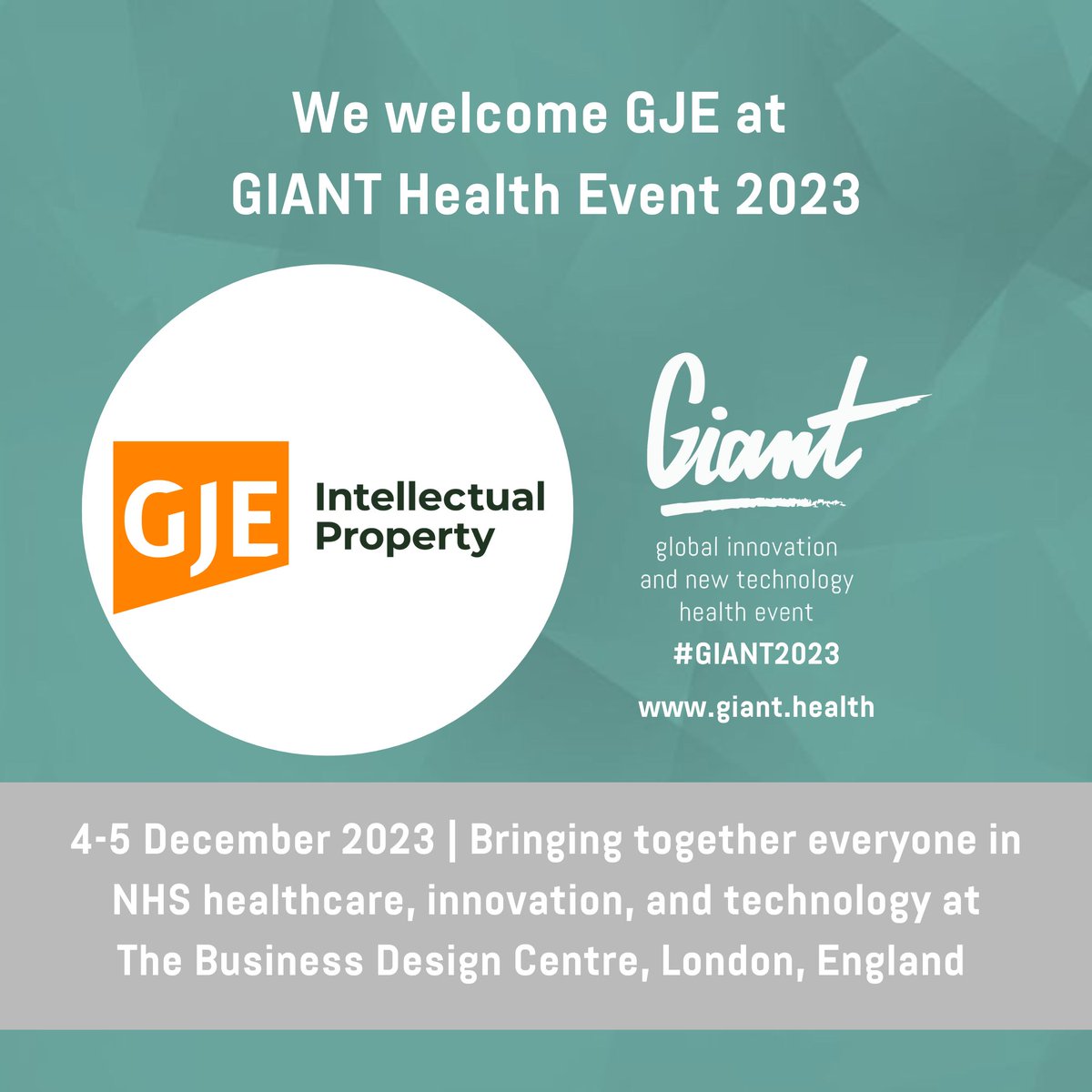 We welcome GJE at GIANT Health Event 2023

GJE Intellectual Property

Giant

global innovation and new technology health event

#GIANT2023

www.giant.health

4-5 December 2023 | Bringing together everyone in NHS healthcare, innovation, and technology at The Business Design Centre, London, England